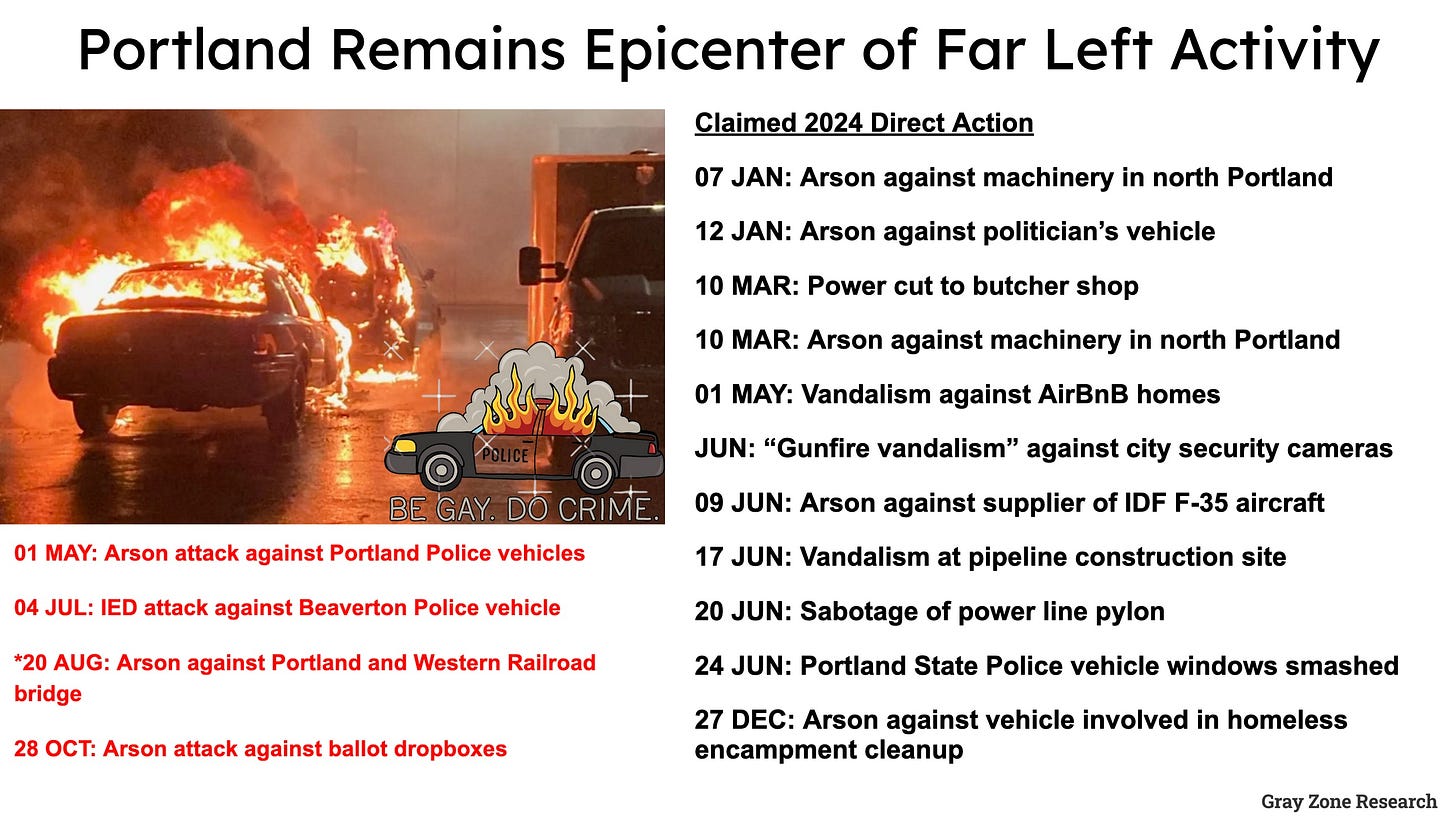 Portland Remains Epicenter of Far Left Activity

POLICE

BE GAY. DO CRIME.

01 MAY: Arson attack against Portland Police vehicles

04 JUL: IED attack against Beaverton Police vehicle

*20 AUG: Arson against Portland and Western Railroad bridge

28 OCT: Arson attack against ballot dropboxes

Claimed 2024 Direct Action

07 JAN: Arson against machinery in north Portland

12 JAN: Arson against politician's vehicle

10 MAR: Power cut to butcher shop

10 MAR: Arson against machinery in north Portland

01 MAY: Vandalism against AirBnB homes

JUN: "Gunfire vandalism" against city security cameras

09 JUN: Arson against supplier of IDF F-35 aircraft

17 JUN: Vandalism at pipeline construction site

20 JUN: Sabotage of power line pylon

24 JUN: Portland State Police vehicle windows smashed

27 DEC: Arson against vehicle involved in homeless encampment cleanup

Gray Zone Research